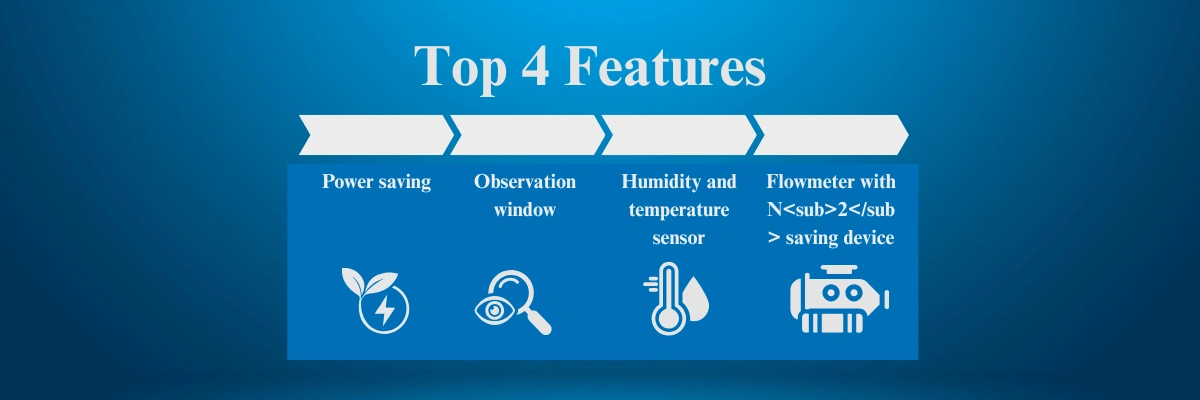 Top 4 Features

Power saving

Observation window

Humidity and temperature sensor

Flowmeter with N<sub>2</sub> saving device